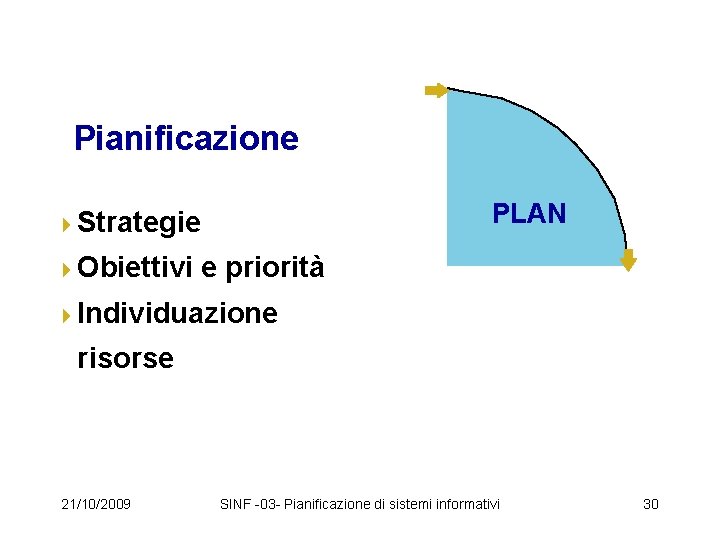 Pianificazione

PLAN

Strategie

Obiettivi e priorità

Individuazione risorse

21/10/2009 SINF -03- Pianificazione di sistemi informativi 30